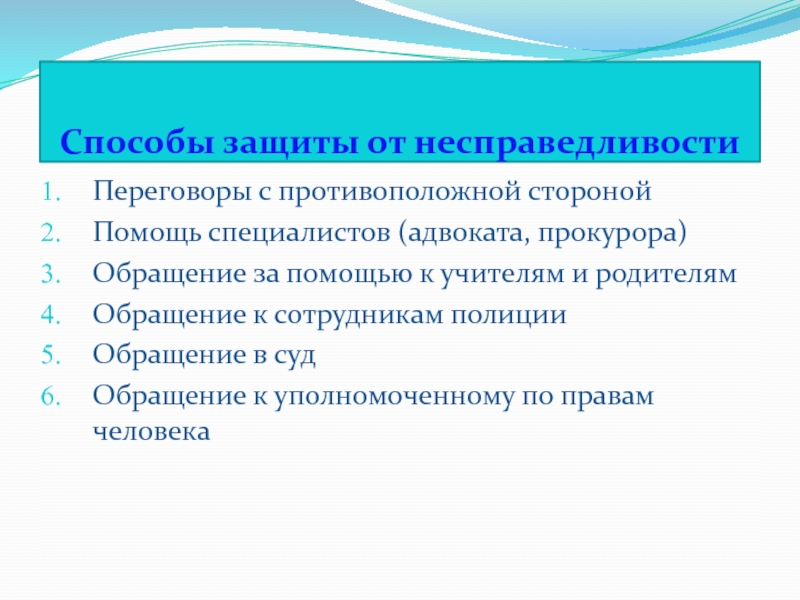 Способы защиты от несправедливости

1. Переговоры с противоположной стороной
2. Помощь специалистов (адвоката, прокурора)
3. Обращение за помощью к учителям и родителям
4. Обращение к сотрудникам полиции
5. Обращение в суд
6. Обращение к уполномоченному по правам человека